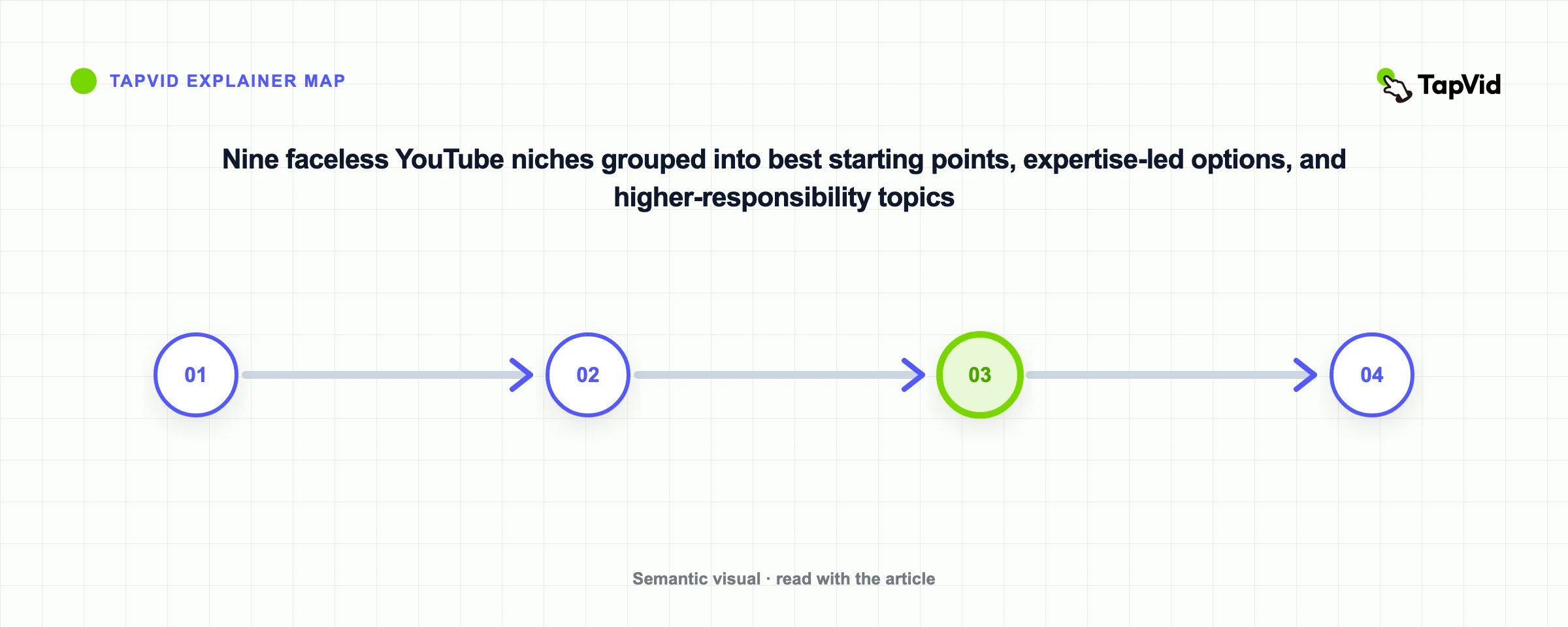 TAPVID EXPLAINER MAP

TapVid

Nine faceless YouTube niches grouped into best starting points, expertise-led options, and higher-responsibility topics

01

02

03

04

Semantic visual · read with the article